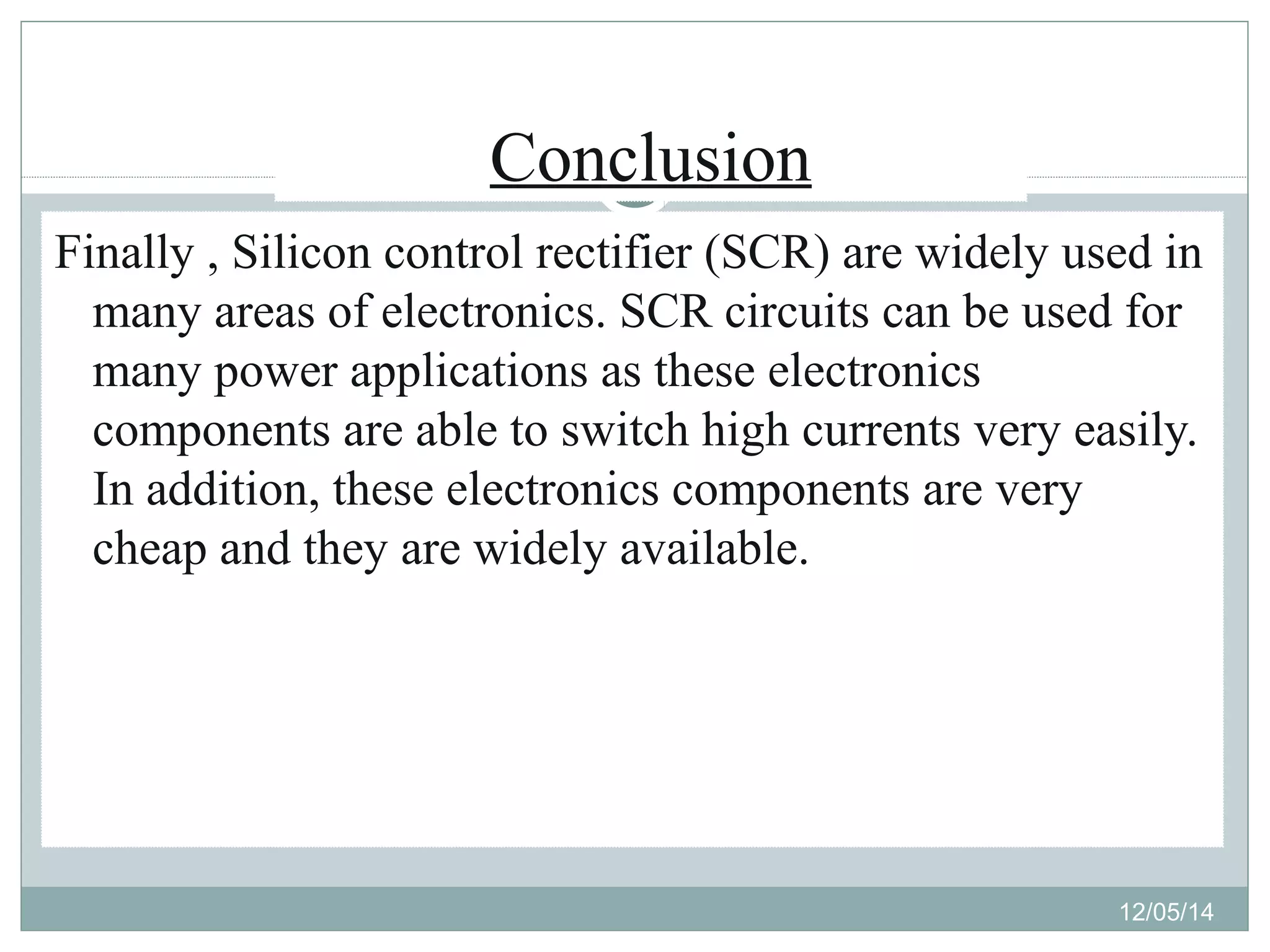 Conclusion

Finally , Silicon control rectifier (SCR) are widely used in many areas of electronics. SCR circuits can be used for many power applications as these electronics components are able to switch high currents very easily. In addition, these electronics components are very cheap and they are widely available.

12/05/14